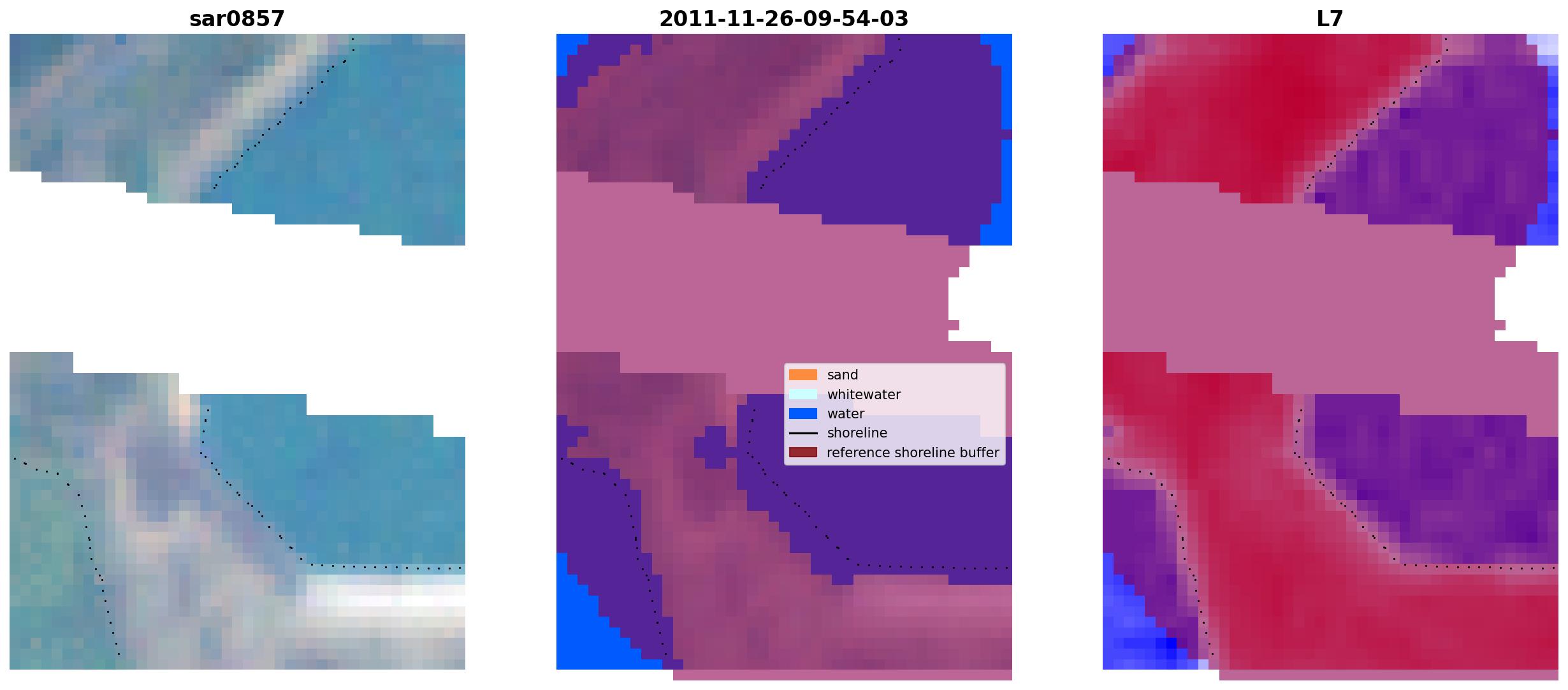 sar0857

2011-11-26-09-54-03

L7

sand
whitewater
water
shoreline
reference shoreline buffer